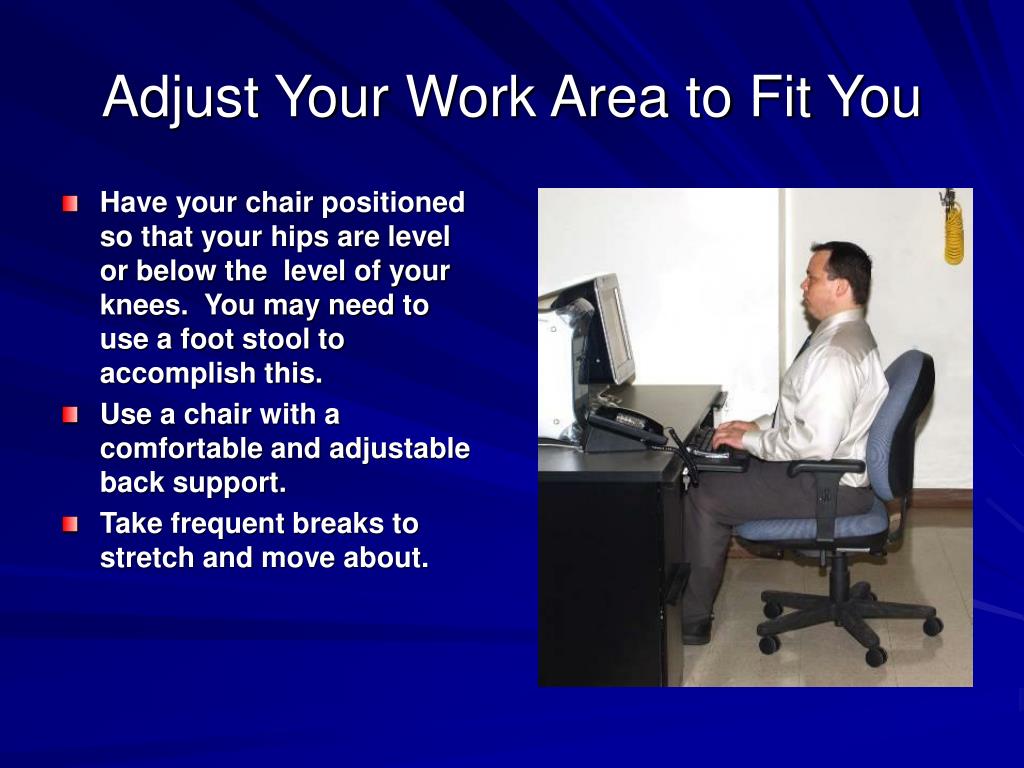 Adjust Your Work Area to Fit You

Have your chair positioned so that your hips are level or below the level of your knees. You may need to use a foot stool to accomplish this.

Use a chair with a comfortable and adjustable back support.

Take frequent breaks to stretch and move about.